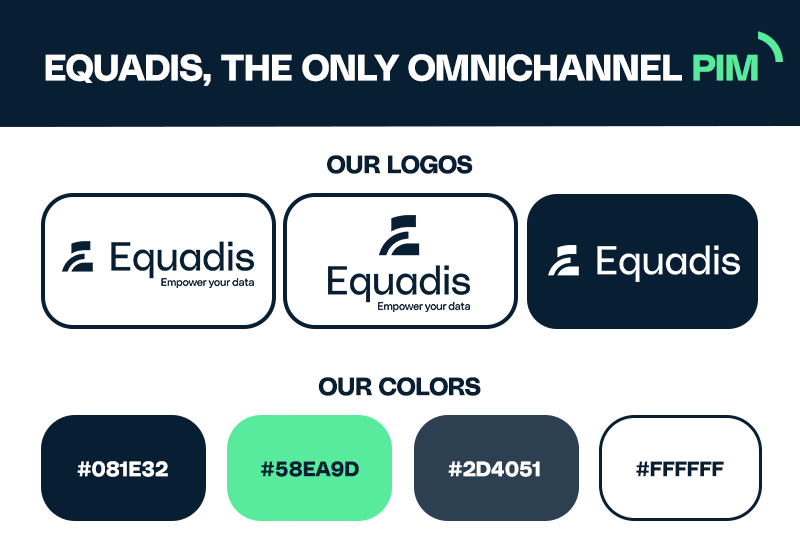 EQUADIS, THE ONLY OMNICHANNEL PIM

OUR LOGOS

Equadis
Empower your data

Equadis
Empower your data

Equadis

OUR COLORS

#081E32

#58EA9D

#2D4051

#FFFFFF